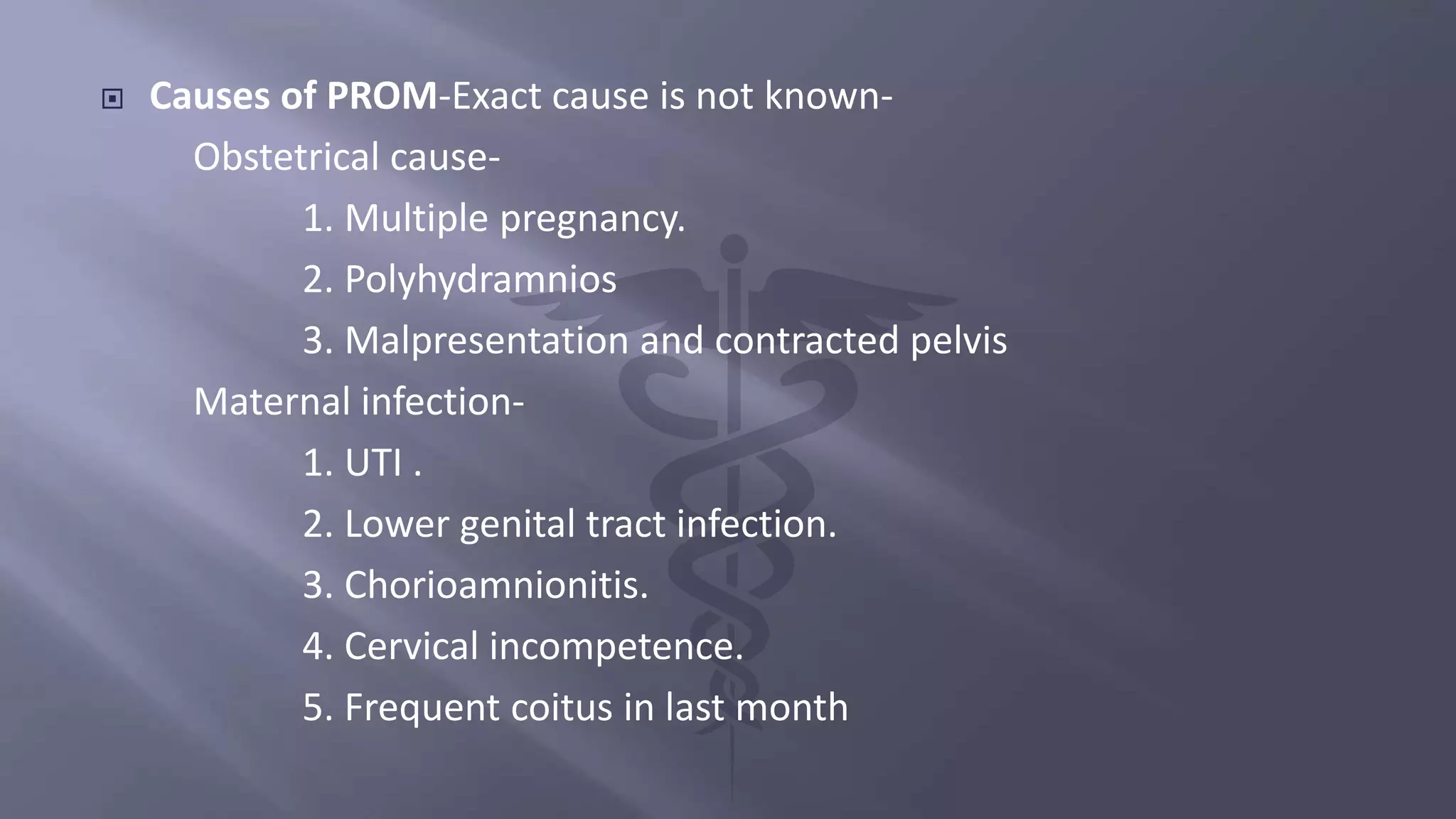 Causes of PROM-Exact cause is not known-

Obstetrical cause-

1. Multiple pregnancy.

2. Polyhydramnios

3. Malpresentation and contracted pelvis

Maternal infection-

1. UTI .

2. Lower genital tract infection.

3. Chorioamnionitis.

4. Cervical incompetence.

5. Frequent coitus in last month